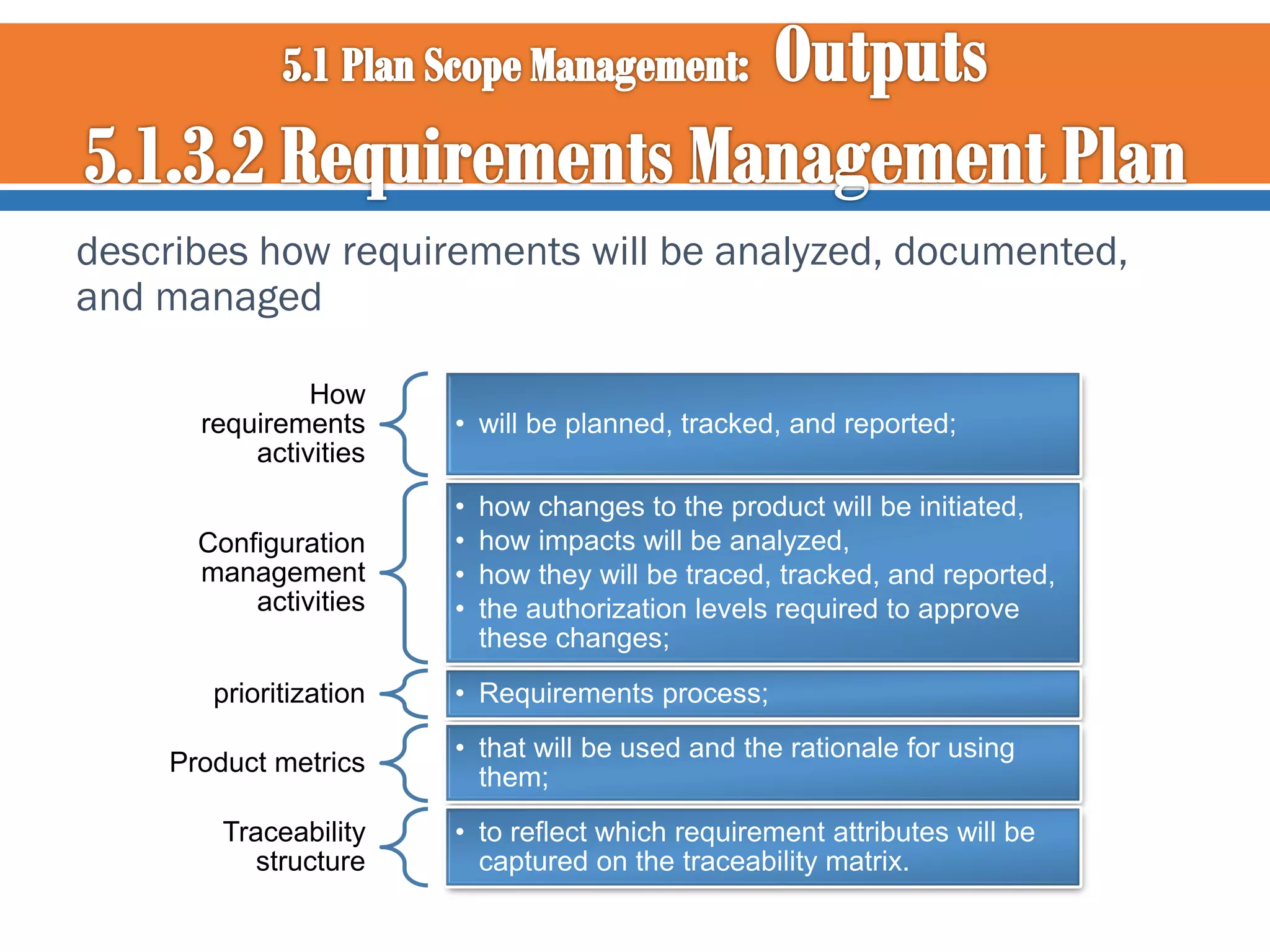 5.1 Plan Scope Management: Outputs
5.1.3.2 Requirements Management Plan

describes how requirements will be analyzed, documented, and managed

How requirements activities

• will be planned, tracked, and reported;

Configuration management activities

• how changes to the product will be initiated,
• how impacts will be analyzed,
• how they will be traced, tracked, and reported,
• the authorization levels required to approve these changes;

prioritization

• Requirements process;

Product metrics

• that will be used and the rationale for using them;

Traceability structure

• to reflect which requirement attributes will be captured on the traceability matrix.